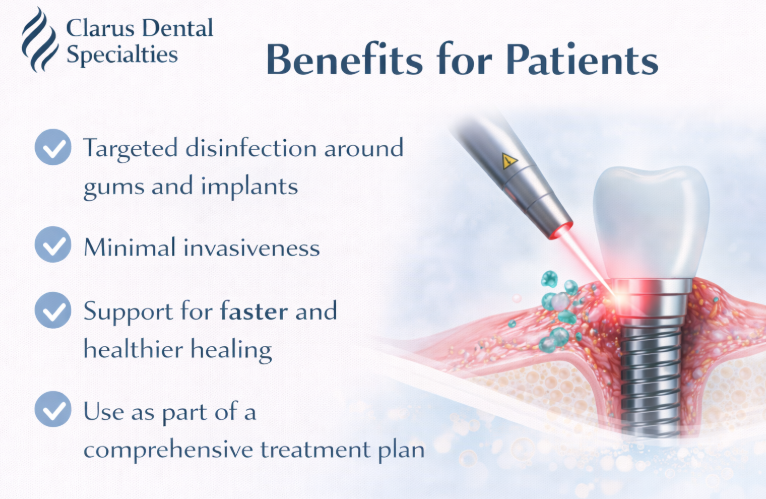 Clarus Dental Specialties

Benefits for Patients

Targeted disinfection around gums and implants

Minimal invasiveness

Support for faster and healthier healing

Use as part of a comprehensive treatment plan